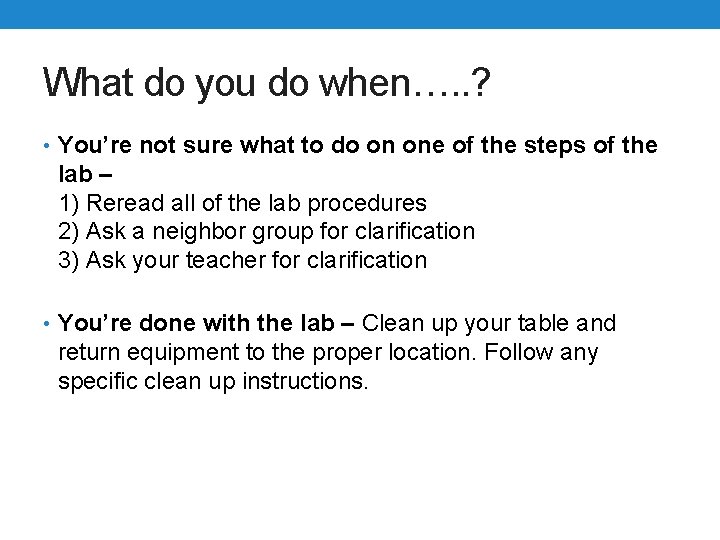 What do you do when…..?

• You're not sure what to do on one of the steps of the lab –
1) Reread all of the lab procedures
2) Ask a neighbor group for clarification
3) Ask your teacher for clarification

• You're done with the lab – Clean up your table and return equipment to the proper location. Follow any specific clean up instructions.